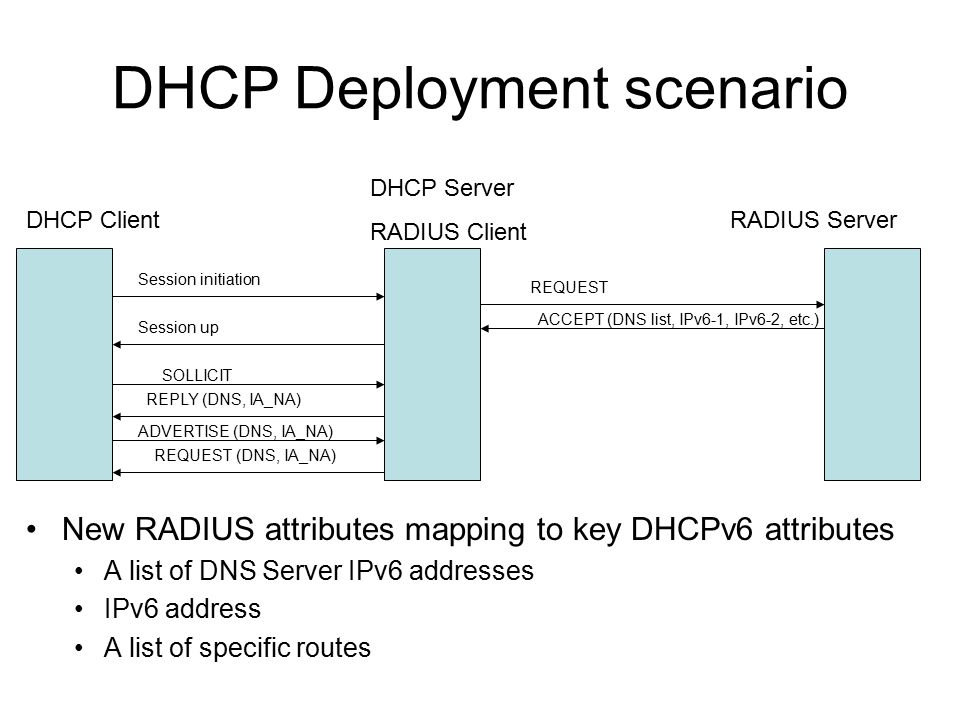 DHCP Deployment scenario

DHCP Client

DHCP Server

RADIUS Client

RADIUS Server

Session initiation

Session up

SOLLICIT

REPLY (DNS, IA_NA)

ADVERTISE (DNS, IA_NA)

REQUEST (DNS, IA_NA)

REQUEST

ACCEPT (DNS list, IPv6-1, IPv6-2, etc.)

• New RADIUS attributes mapping to key DHCPv6 attributes
  • A list of DNS Server IPv6 addresses
  • IPv6 address
  • A list of specific routes